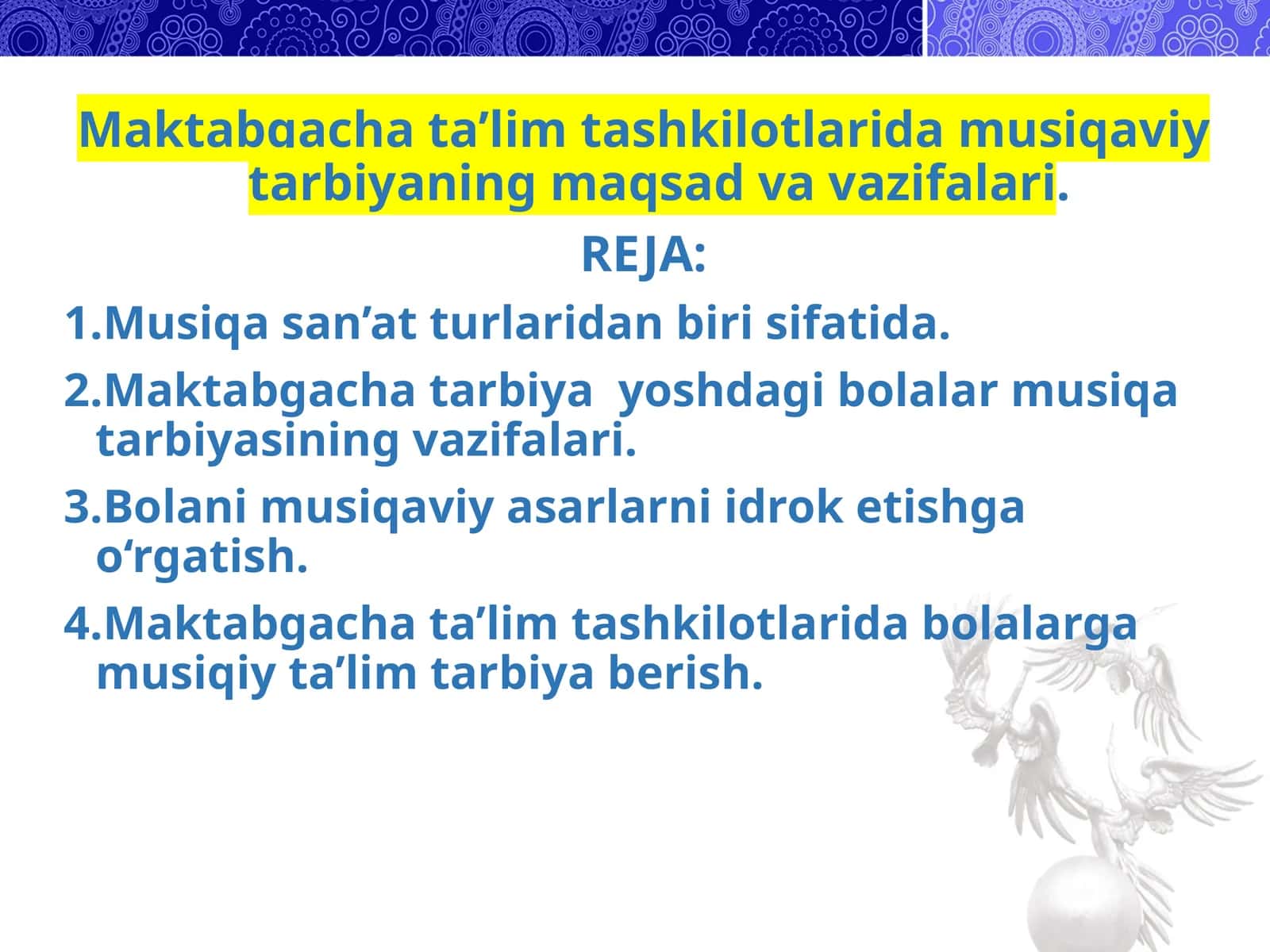 Maktabgacha ta’lim tashkilotlarida musiqaviy tarbiyaning maqsad va vazifalari.

REJA:

1.Musiqa san’at turlaridan biri sifatida.

2.Maktabgacha tarbiya  yoshdagi bolalar musiqa tarbiyasining vazifalari.

3.Bolani musiqaviy asarlarni idrok etishga o‘rgatish.

4.Maktabgacha ta’lim tashkilotlarida bolalarga musiqiy ta’lim tarbiya berish.